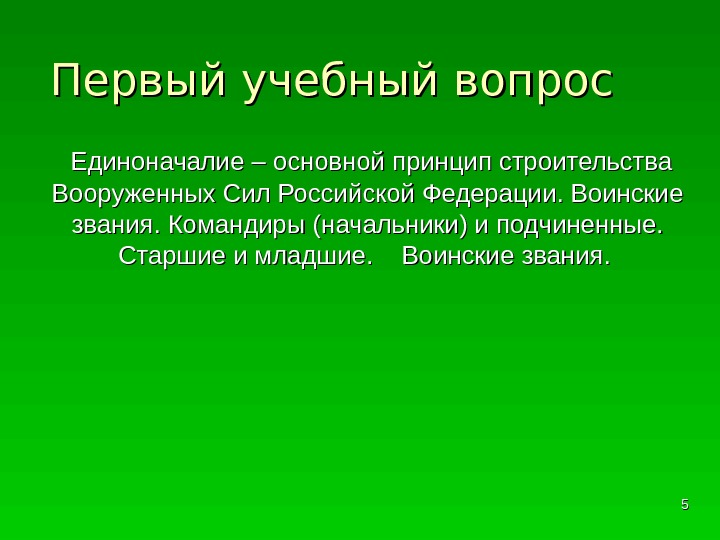 Первый учебный вопрос

Единоначалие – основной принцип строительства Вооруженных Сил Российской Федерации. Воинские звания. Командиры (начальники) и подчиненные. Старшие и младшие. Воинские звания.

5